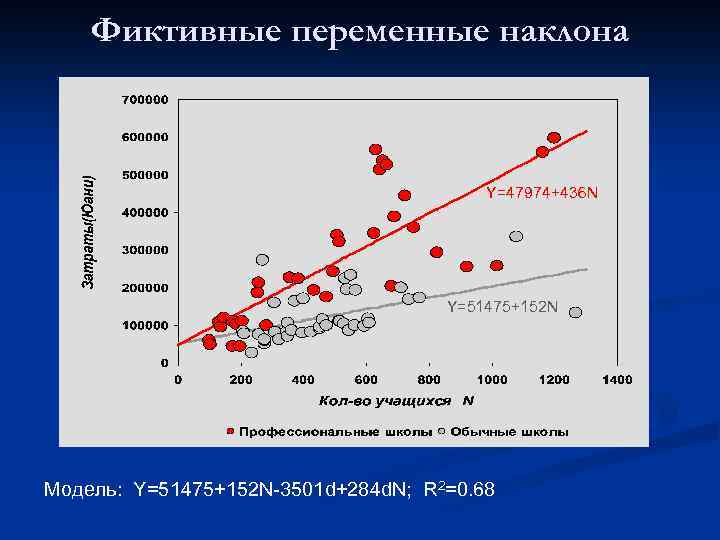 Фиктивные переменные наклона

700000
600000
500000
400000
300000
200000
100000
0

Затраты(Юани)

Y=47974+436N

Y=51475+152N

0 200 400 600 800 1000 1200 1400

Кол-во учащихся N

Профессиональные школы Обычные школы

Модель: Y=51475+152N-3501d+284dN; $R^2$=0.68